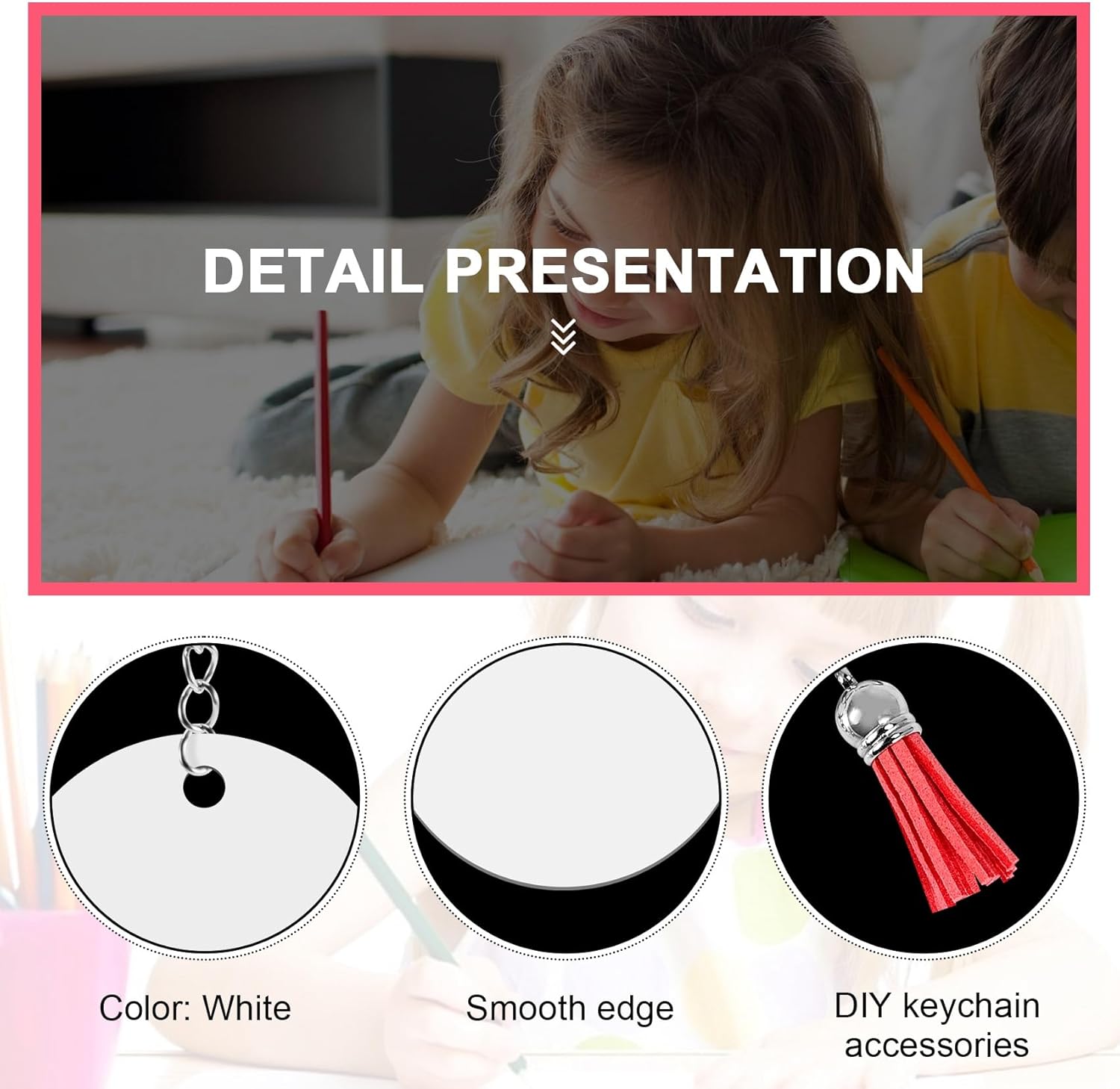 DETAIL PRESENTATION

Color: White

Smooth edge

DIY keychain accessories